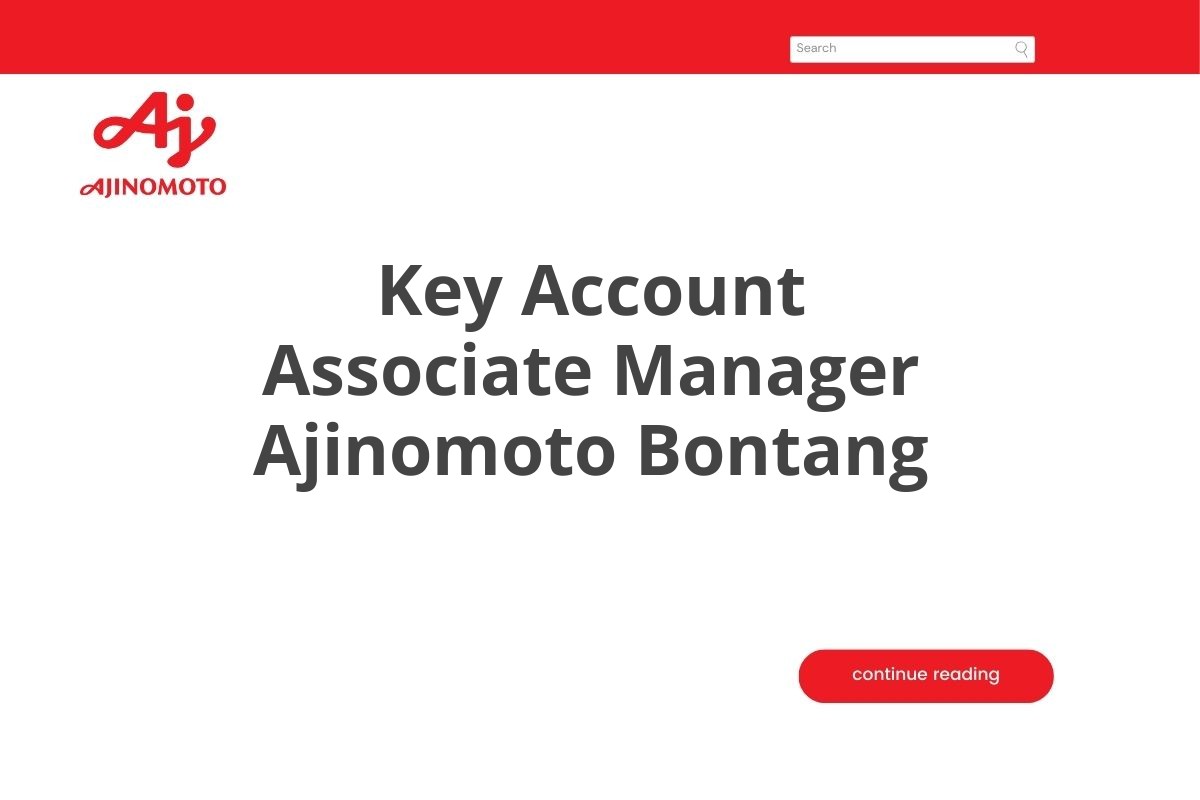 Search

Aj
AJINOMOTO

Key Account Associate Manager Ajinomoto Bontang

continue reading